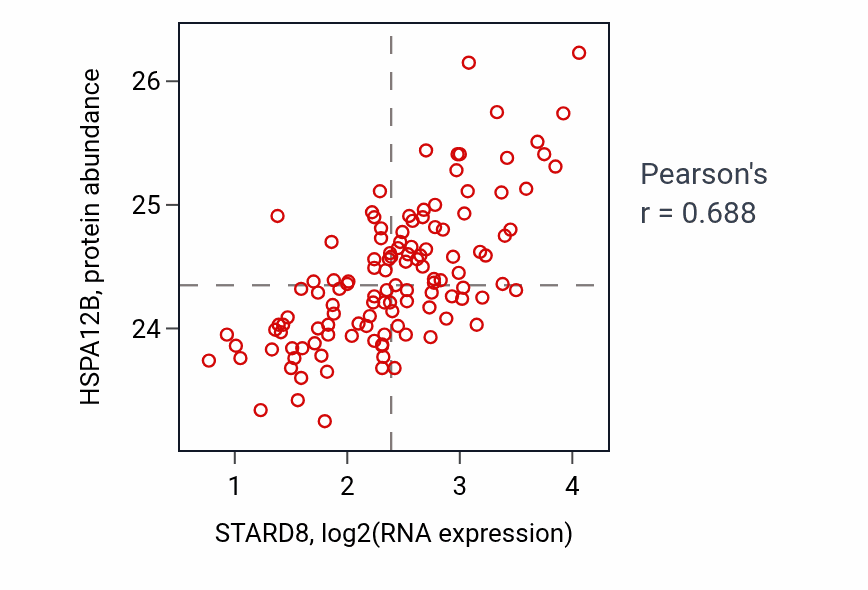 HSPA12B, protein abundance

26
25
24

1
2
3
4

STARD8, log2(RNA expression)

Pearson's
r = 0.688